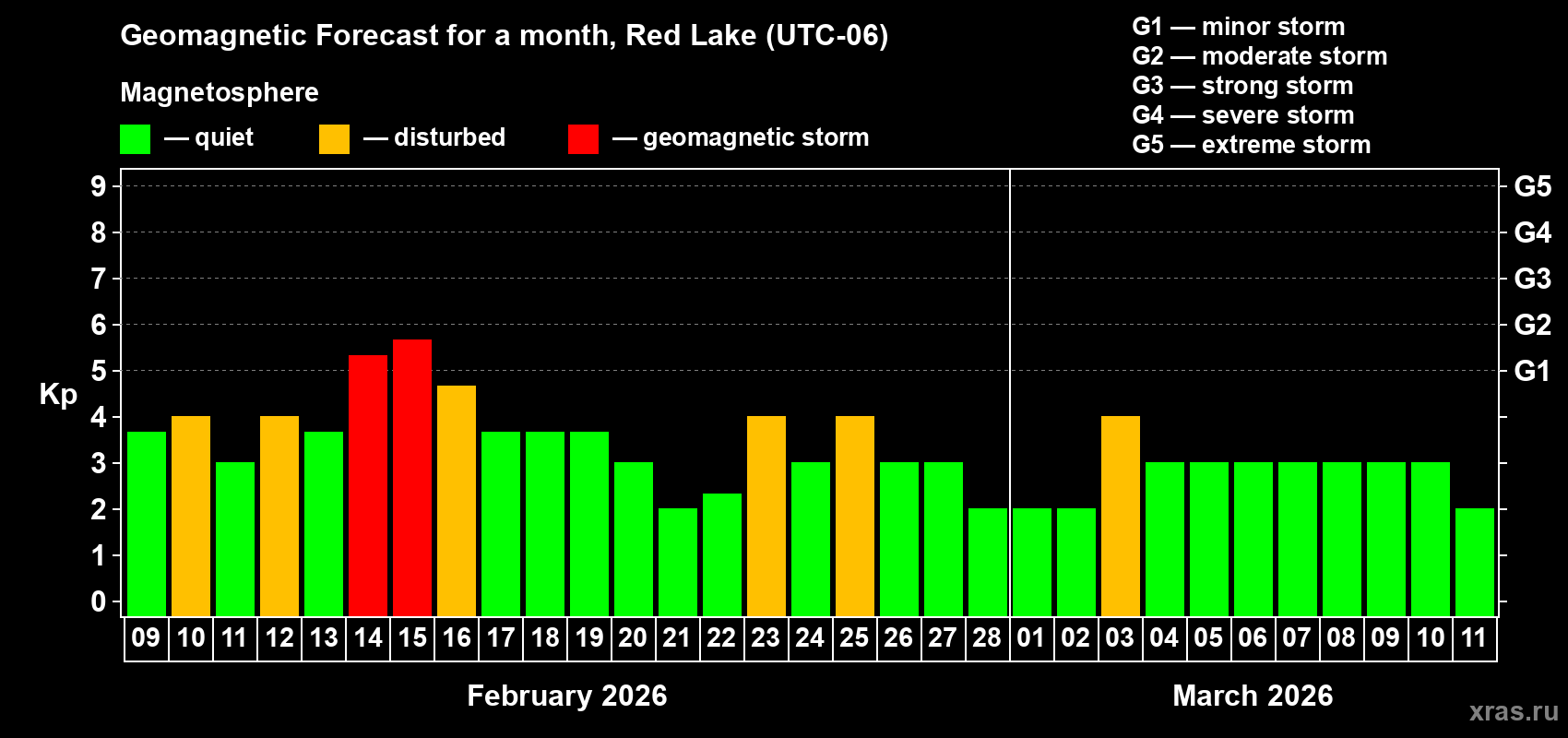 Geomagnetic Forecast for a month, Red Lake (UTC-06)

Magnetosphere

— quiet — disturbed — geomagnetic storm

G1 — minor storm
G2 — moderate storm
G3 — strong storm
G4 — severe storm
G5 — extreme storm

Kp

9 8 7 6 5 4 3 2 1 0

G5 G4 G3 G2 G1

09 10 11 12 13 14 15 16 17 18 19 20 21 22 23 24 25 26 27 28 01 02 03 04 05 06 07 08 09 10 11

February 2026

March 2026

xras.ru